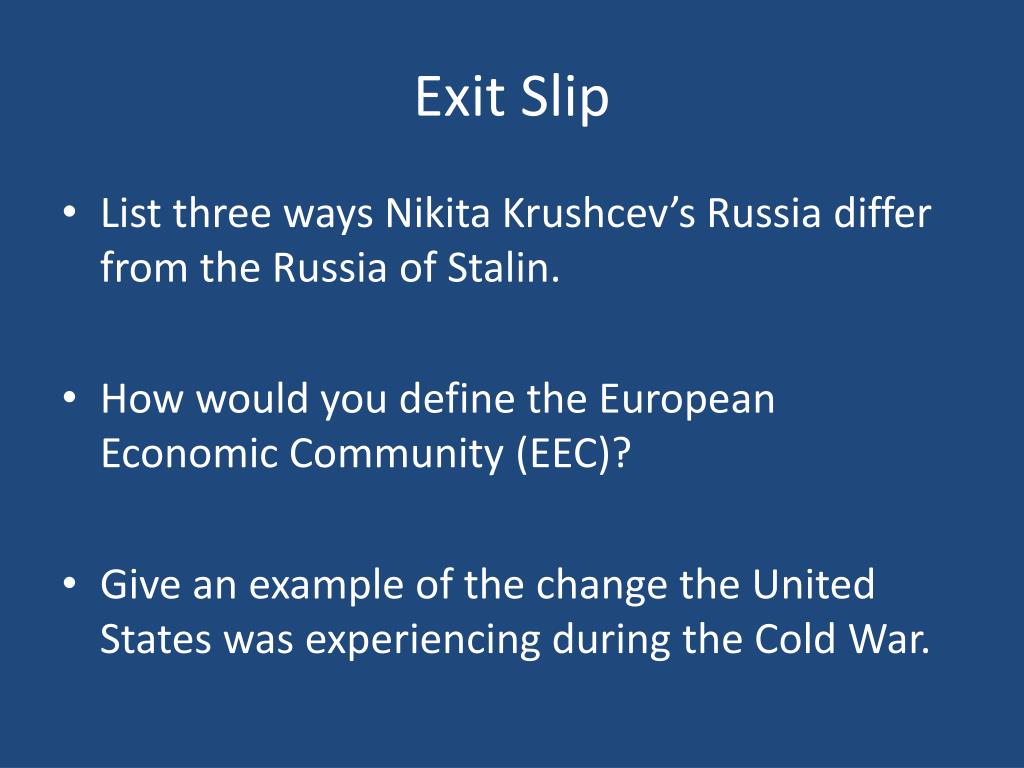 Exit Slip

• List three ways Nikita Krushcev's Russia differ from the Russia of Stalin.

• How would you define the European Economic Community (EEC)?

• Give an example of the change the United States was experiencing during the Cold War.